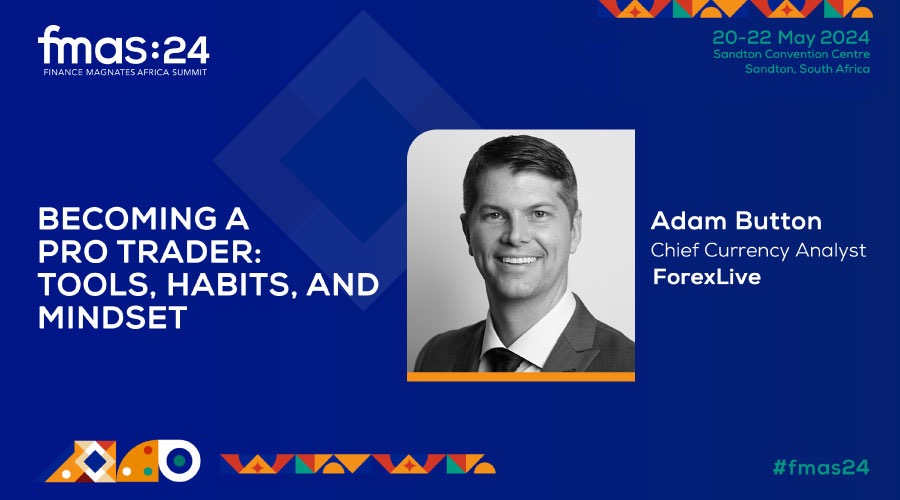 fmas:24
FINANCE MAGNATES AFRICA SUMMIT

20-22 May 2024
Sandton Convention Centre
Sandton, South Africa

BECOMING A PRO TRADER: TOOLS, HABITS, AND MINDSET

Adam Button
Chief Currency Analyst
ForexLive

#fmas24